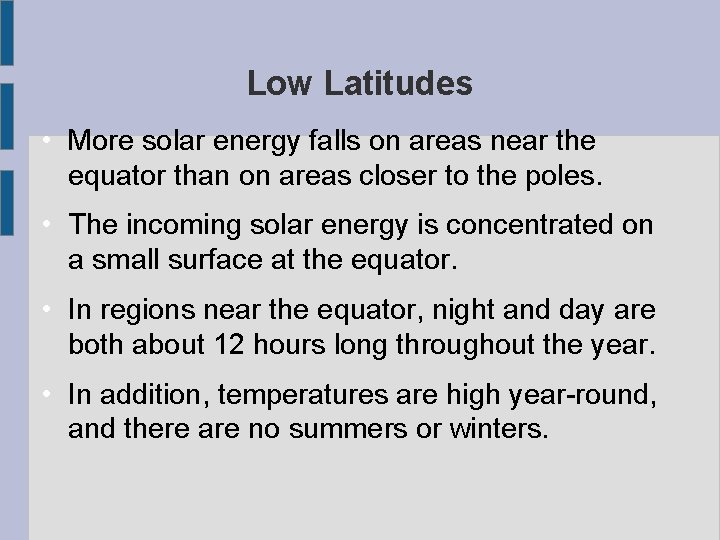 Low Latitudes

• More solar energy falls on areas near the equator than on areas closer to the poles.

• The incoming solar energy is concentrated on a small surface at the equator.

• In regions near the equator, night and day are both about 12 hours long throughout the year.

• In addition, temperatures are high year-round, and there are no summers or winters.